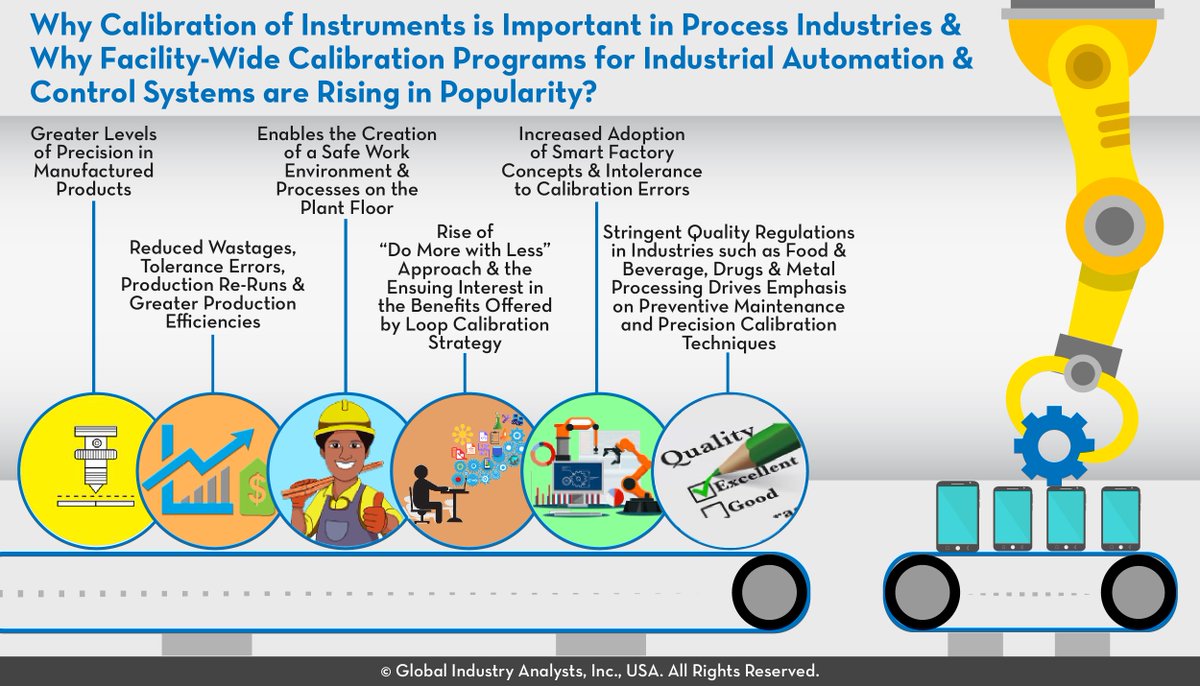 Why Calibration of Instruments is Important in Process Industries & Why Facility-Wide Calibration Programs for Industrial Automation & Control Systems are Rising in Popularity?

Greater Levels of Precision in Manufactured Products

Reduced Wastages, Tolerance Errors, Production Re-Runs & Greater Production Efficiencies

Enables the Creation of a Safe Work Environment & Processes on the Plant Floor

Rise of "Do More with Less" Approach & the Ensuing Interest in the Benefits Offered by Loop Calibration Strategy

Increased Adoption of Smart Factory Concepts & Intolerance to Calibration Errors

Stringent Quality Regulations in Industries such as Food & Beverage, Drugs & Metal Processing Drives Emphasis on Preventive Maintenance and Precision Calibration Techniques

Quality
Excellent
Good

© Global Industry Analysts, Inc., USA. All Rights Reserved.